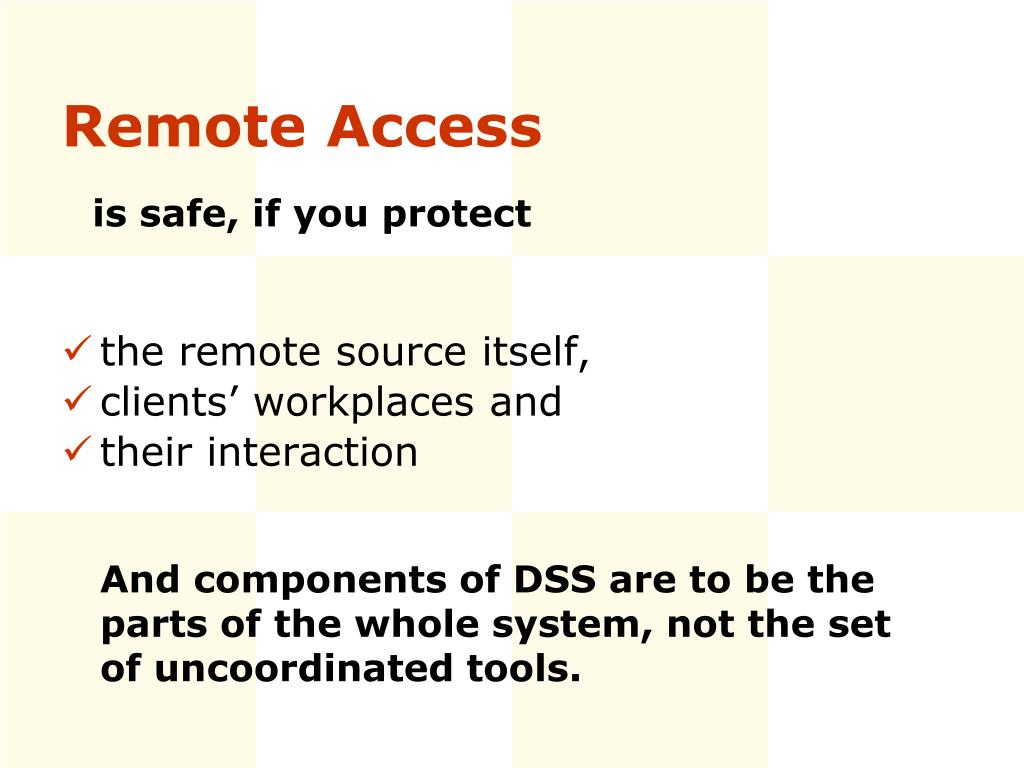 Remote Access

is safe, if you protect

✓ the remote source itself,
✓ clients’ workplaces and
✓ their interaction

And components of DSS are to be the parts of the whole system, not the set of uncoordinated tools.